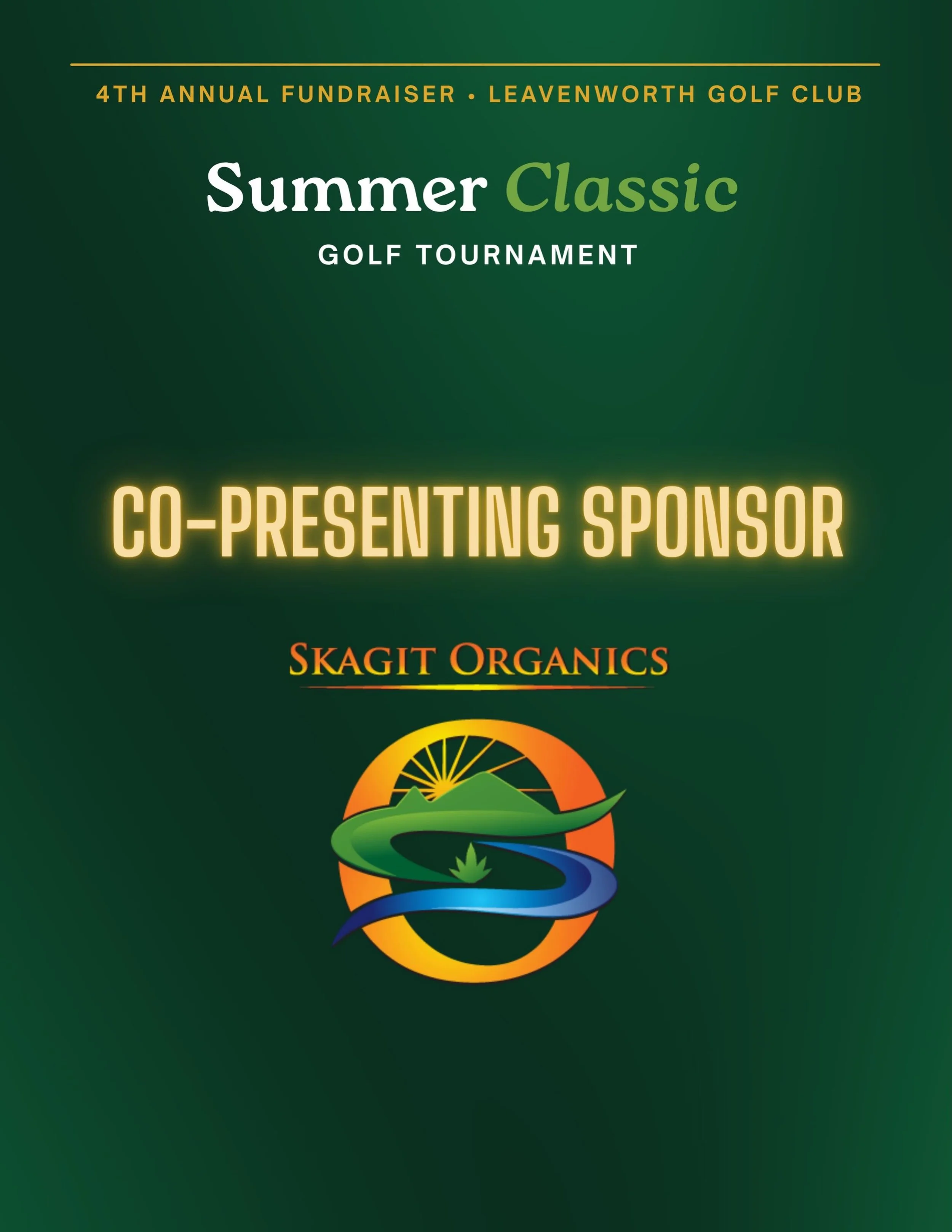 4TH ANNUAL FUNDRAISER • LEAVENWORTH GOLF CLUB

Summer Classic

GOLF TOURNAMENT

CO-PRESENTING SPONSOR

SKAGIT ORGANICS